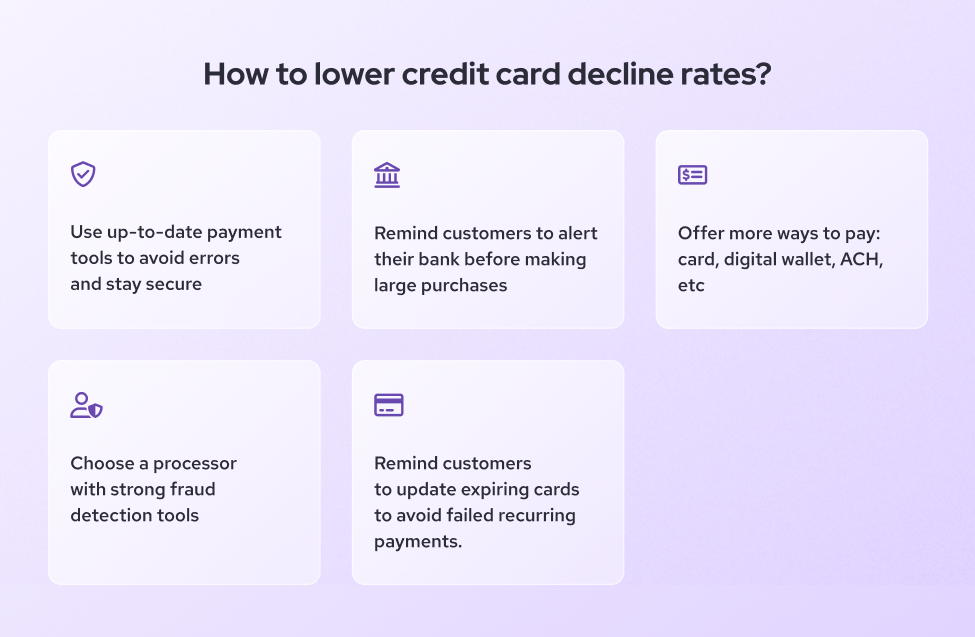 How to lower credit card decline rates?

Use up-to-date payment tools to avoid errors and stay secure

Remind customers to alert their bank before making large purchases

Offer more ways to pay: card, digital wallet, ACH, etc

Choose a processor with strong fraud detection tools

Remind customers to update expiring cards to avoid failed recurring payments.